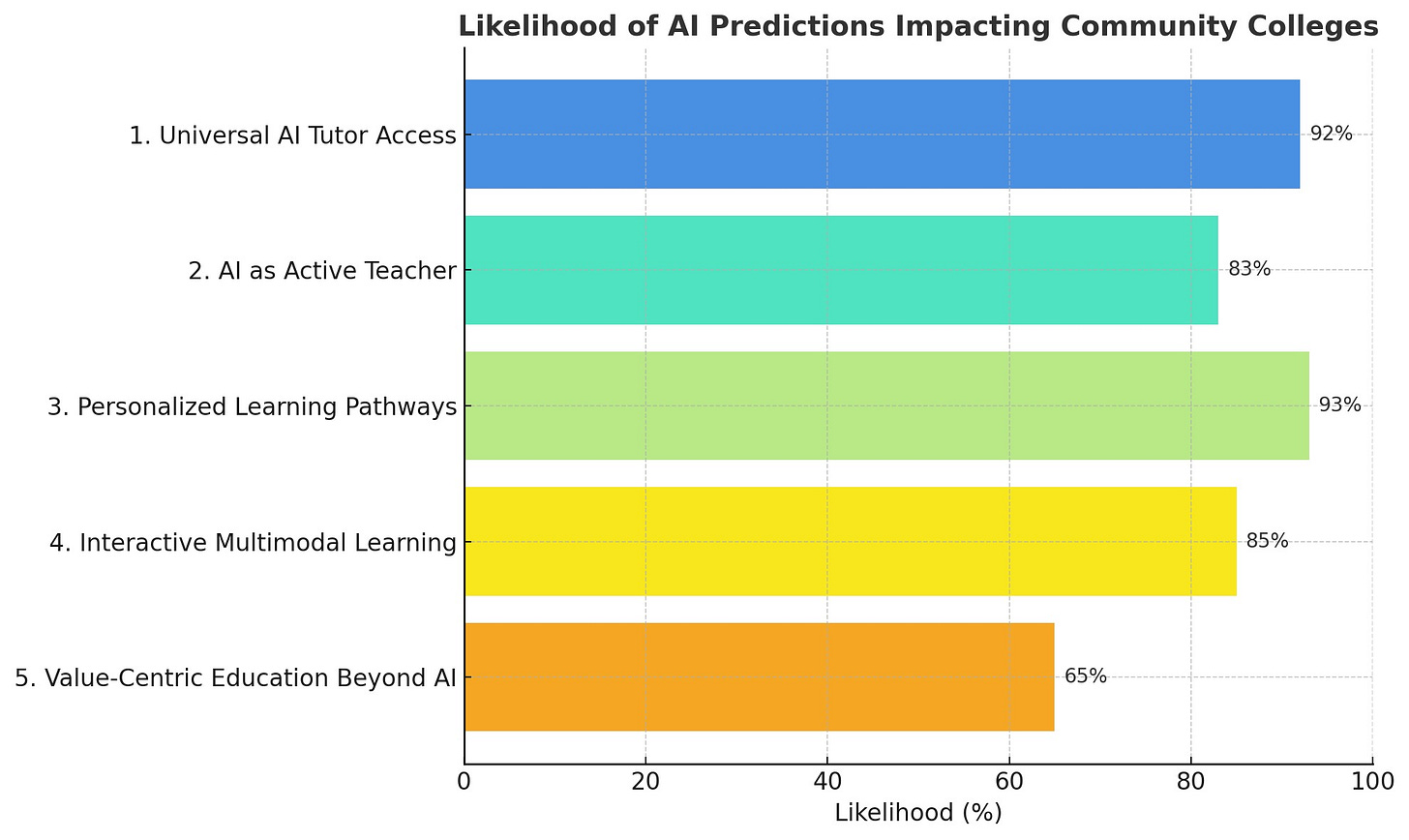 Likelihood of AI Predictions Impacting Community Colleges

1. Universal AI Tutor Access
92%
2. AI as Active Teacher
83%
3. Personalized Learning Pathways
93%
4. Interactive Multimodal Learning
85%
5. Value-Centric Education Beyond AI
65%

0
20
40
60
80
100
Likelihood (%)